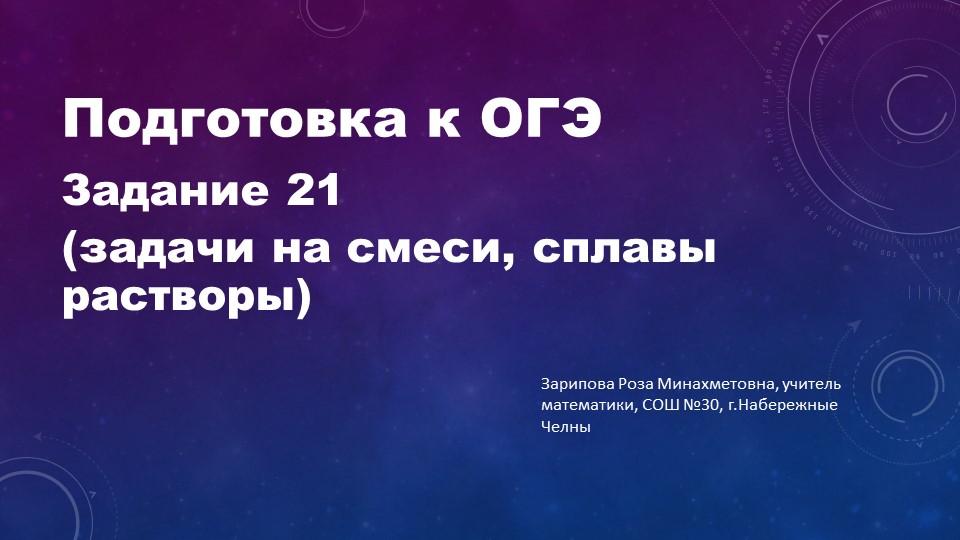 Подготовка к ОГЭ

Задание 21
(задачи на смеси, сплавы растворы)

Зарипова Роза Минахметовна, учитель математики, СОШ №30, г.Набережные Челны